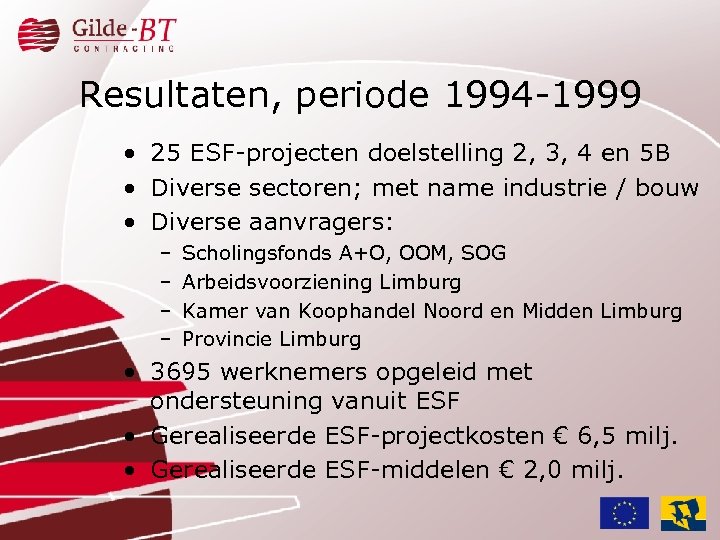 Gilde-BT
CONTRACTING

Resultaten, periode 1994-1999

• 25 ESF-projecten doelstelling 2, 3, 4 en 5B
• Diverse sectoren; met name industrie / bouw
• Diverse aanvragers:
– Scholingsfonds A+O, OOM, SOG
– Arbeidsvoorziening Limburg
– Kamer van Koophandel Noord en Midden Limburg
– Provincie Limburg
• 3695 werknemers opgeleid met ondersteuning vanuit ESF
• Gerealiseerde ESF-projectkosten € 6,5 milj.
• Gerealiseerde ESF-middelen € 2,0 milj.